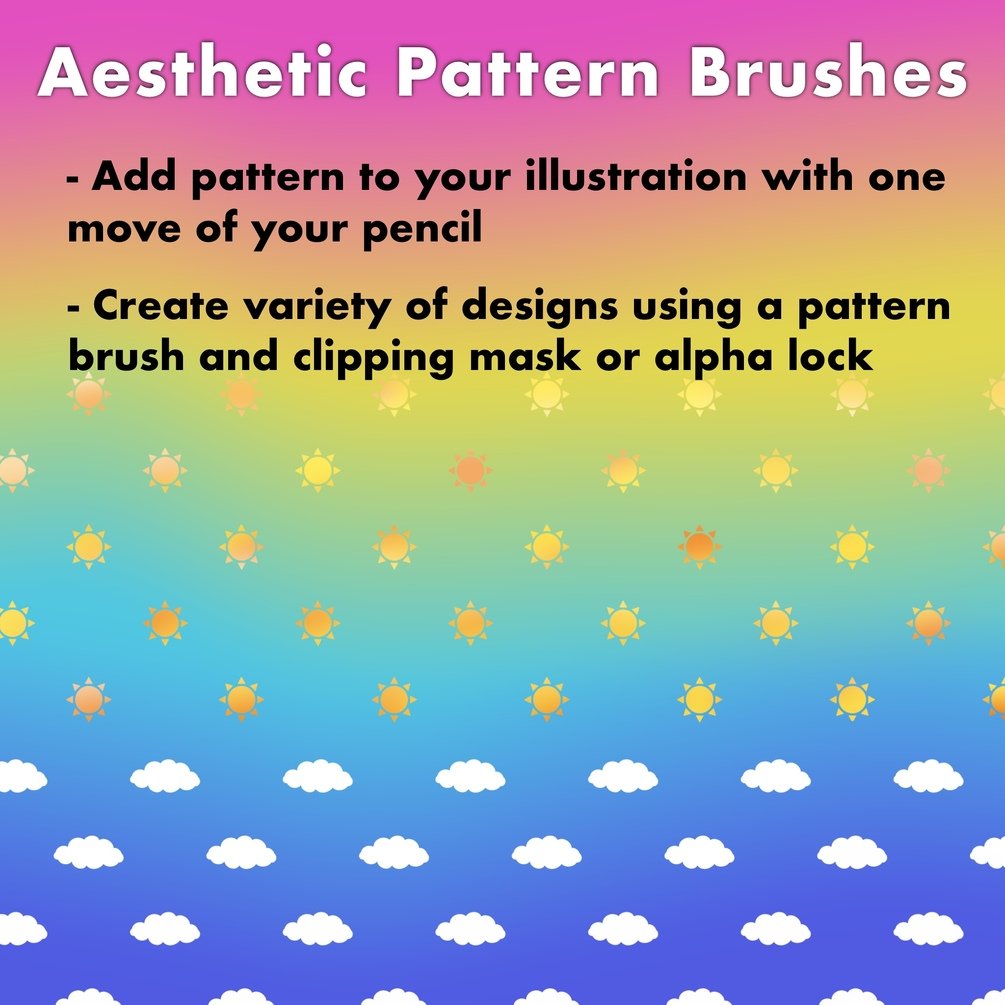 Aesthetic Pattern Brushes

- Add pattern to your illustration with one move of your pencil

- Create variety of designs using a pattern brush and clipping mask or alpha lock